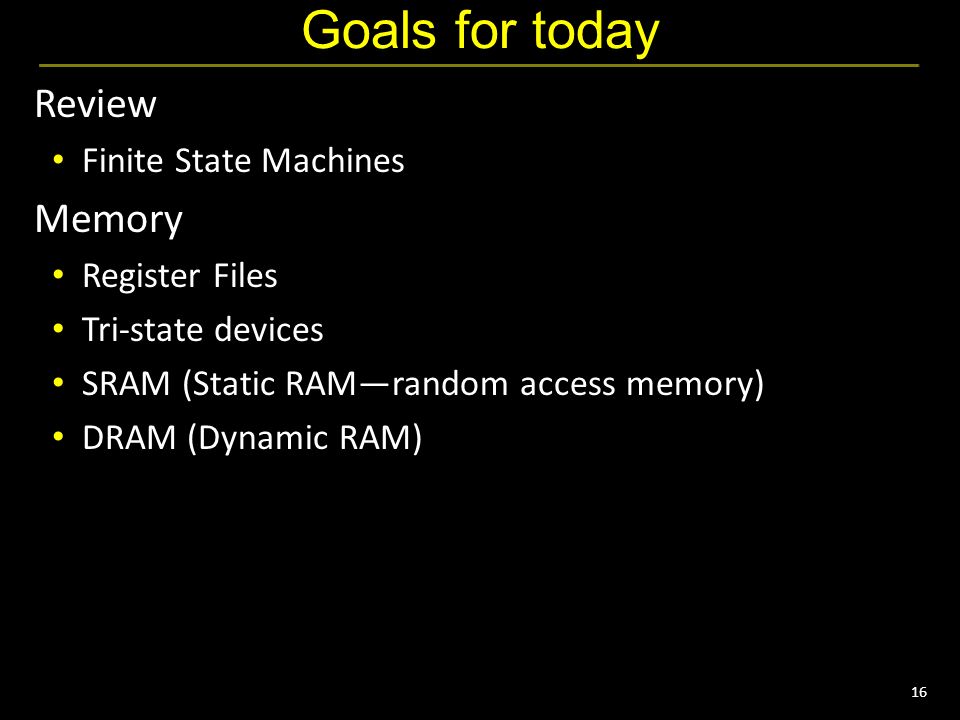 Goals for today

Review

• Finite State Machines

Memory

• Register Files
• Tri-state devices
• SRAM (Static RAM—random access memory)
• DRAM (Dynamic RAM)

16